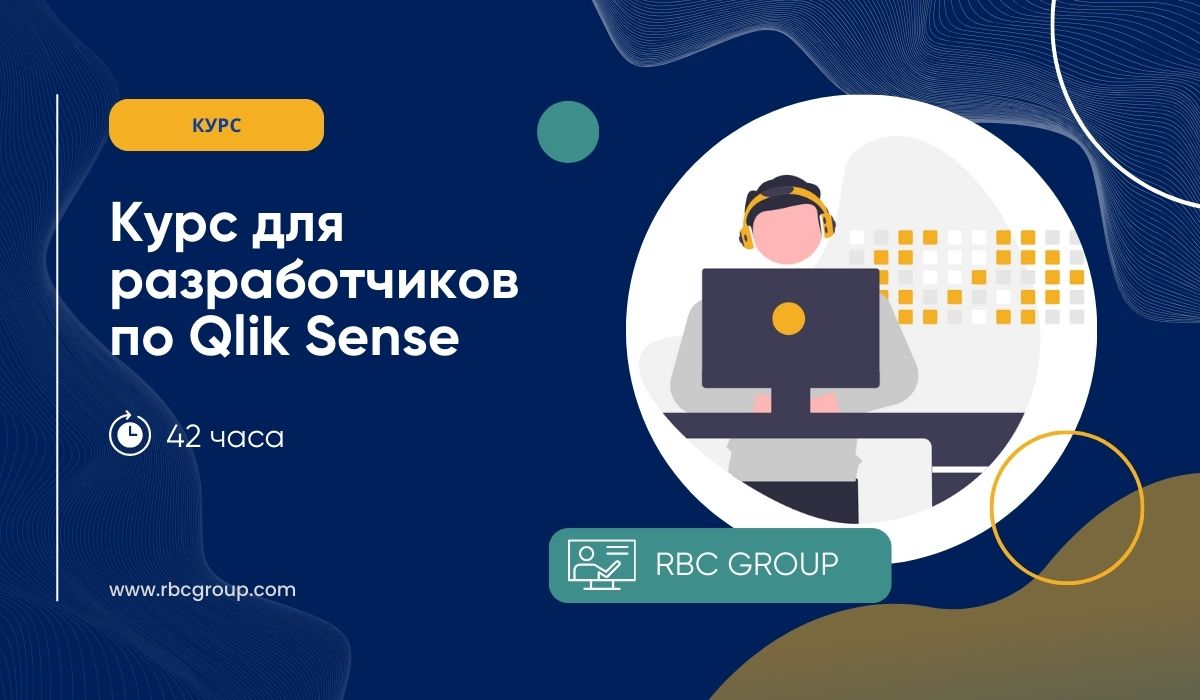 КУРС

Курс для разработчиков по Qlik Sense

42 часа

www.rbcgroup.com

RBC GROUP